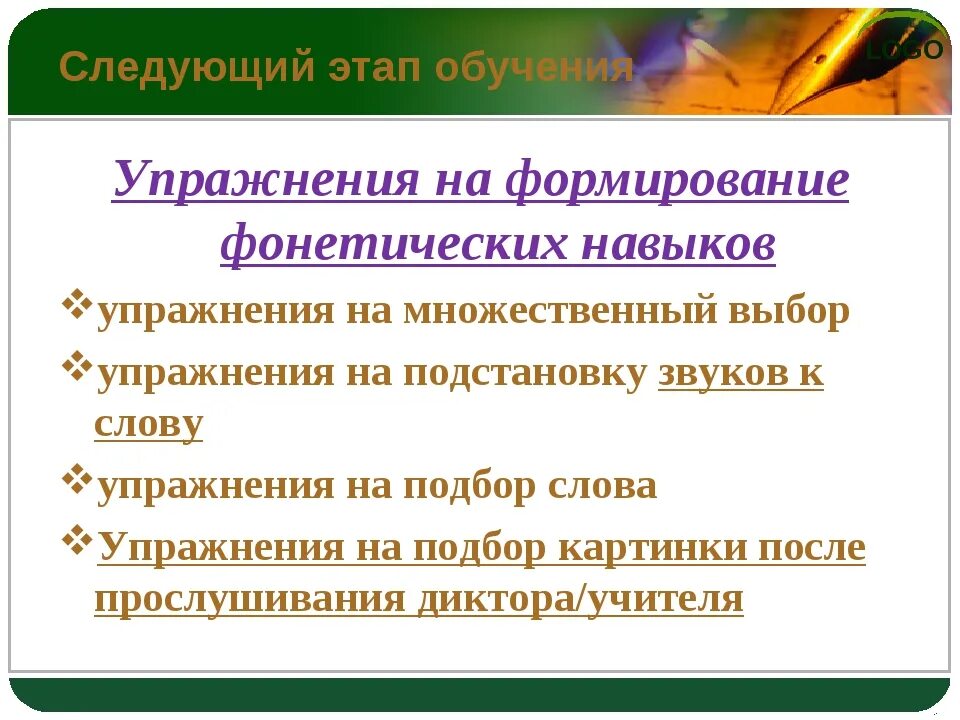 Следующий этап обучения

LOGO

Упражнения на формирование фонетических навыков

❖упражнения на множественный выбор

❖упражнения на подстановку звуков к слову

❖упражнения на подбор слова

❖Упражнения на подбор картинки после прослушивания диктора/учителя